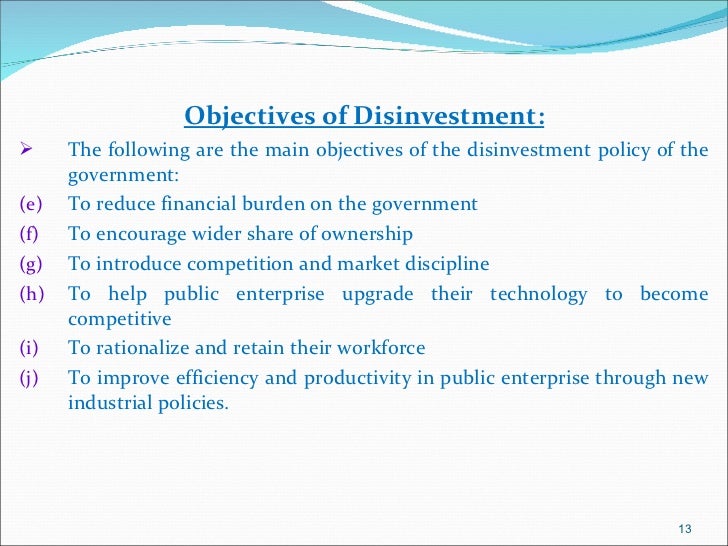 Objectives of Disinvestment:

➢ The following are the main objectives of the disinvestment policy of the government:

(e) To reduce financial burden on the government

(f) To encourage wider share of ownership

(g) To introduce competition and market discipline

(h) To help public enterprise upgrade their technology to become competitive

(i) To rationalize and retain their workforce

(j) To improve efficiency and productivity in public enterprise through new industrial policies.

13